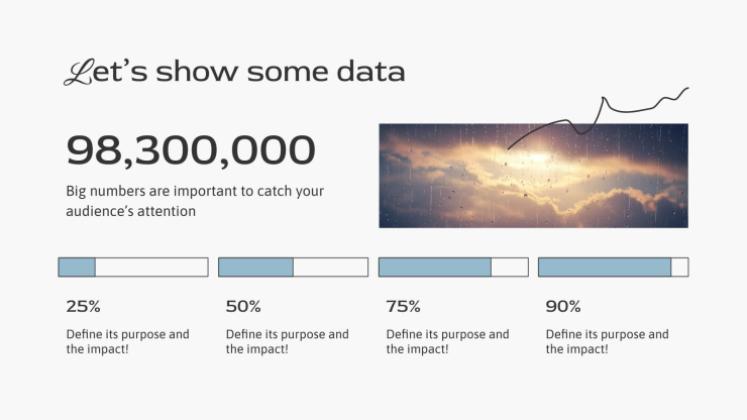 Let's show some data

98,300,000

Big numbers are important to catch your audience's attention

25%

Define its purpose and the impact!

50%

Define its purpose and the impact!

75%

Define its purpose and the impact!

90%

Define its purpose and the impact!